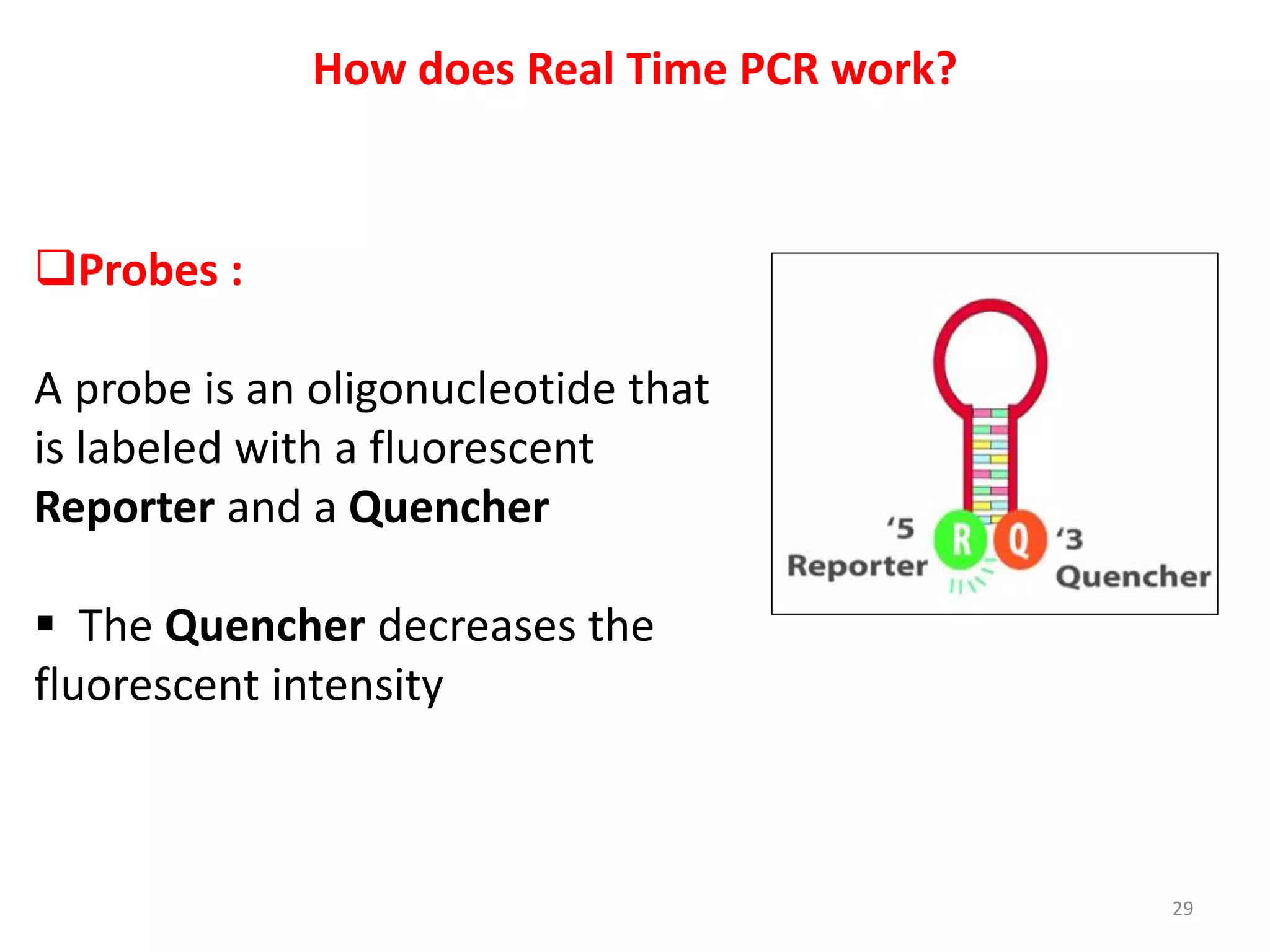 How does Real Time PCR work?

❑Probes :

A probe is an oligonucleotide that is labeled with a fluorescent **Reporter** and a **Quencher**

▪ The **Quencher** decreases the fluorescent intensity

'5
Reporter
R
Q
'3
Quencher

29